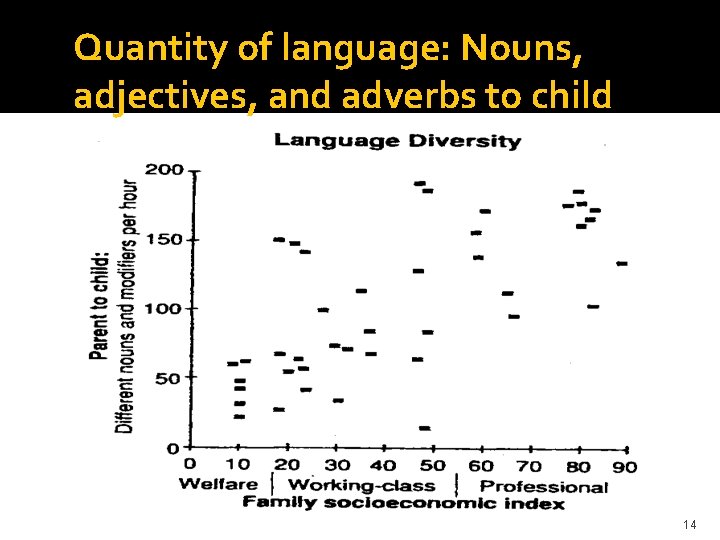 Quantity of language: Nouns, adjectives, and adverbs to child

Language Diversity

Parent to child:
Different nouns and modifiers per hour

200
150
100
50
0

0 10 20 30 40 50 60 70 80 90

Welfare | Working-class | Professional
Family socioeconomic index

14